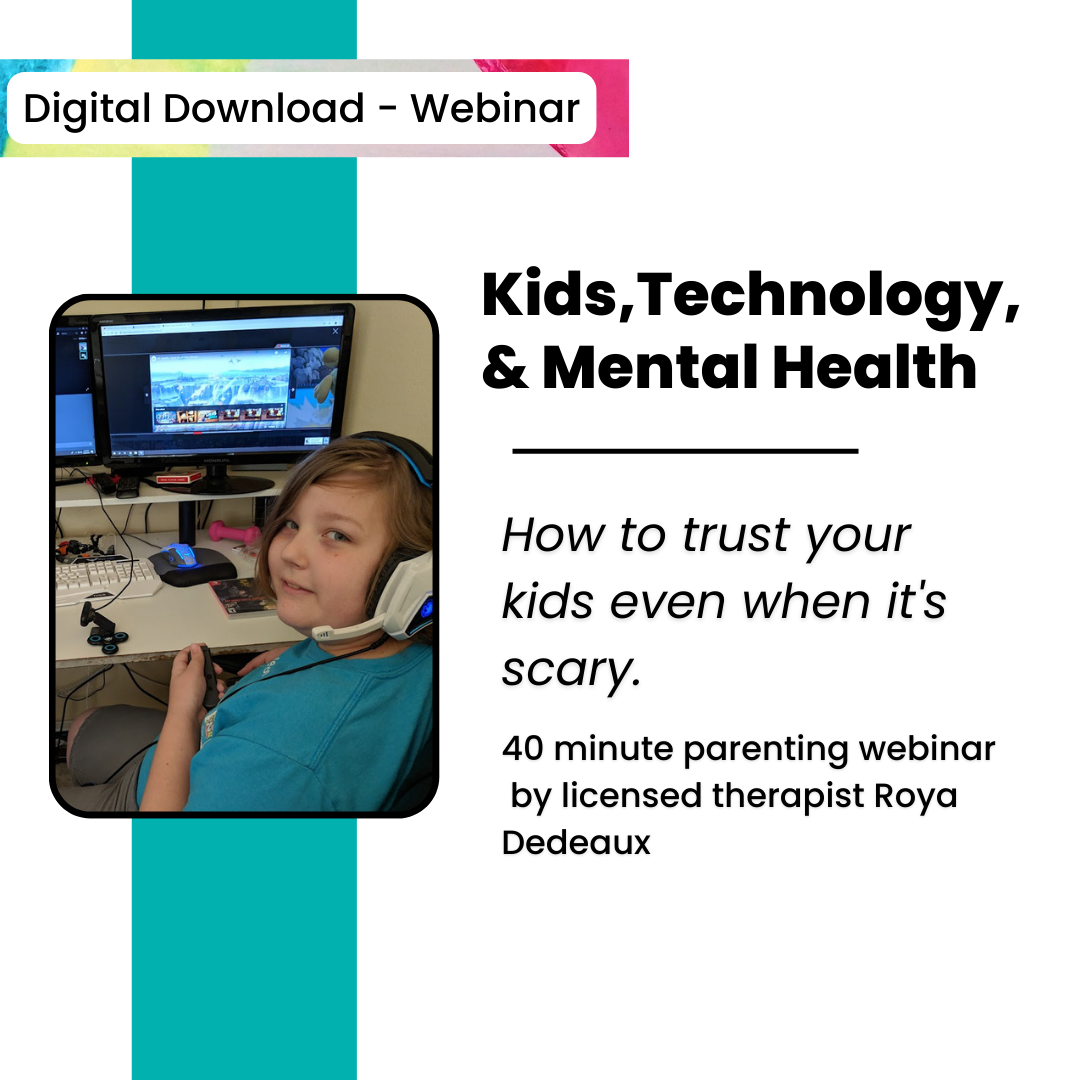 Digital Download - Webinar

Kids,Technology, & Mental Health

How to trust your kids even when it's scary.

40 minute parenting webinar by licensed therapist Roya Dedeaux